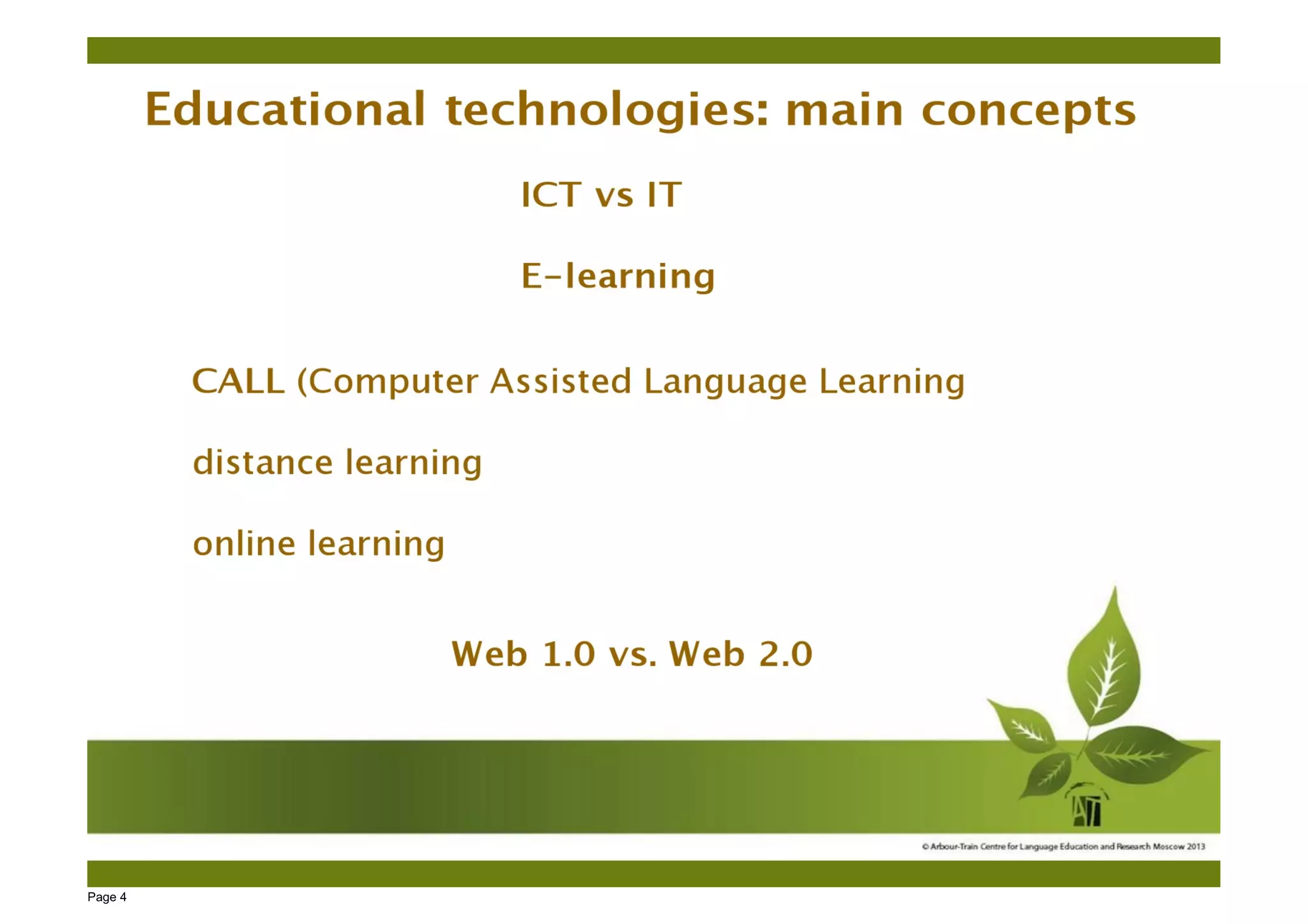 Educational technologies: main concepts

ICT vs IT

E-learning

CALL (Computer Assisted Language Learning

distance learning

online learning

Web 1.0 vs. Web 2.0

AT

© Arbour-Train Centre for Language Education and Research Moscow 2013

Page 4